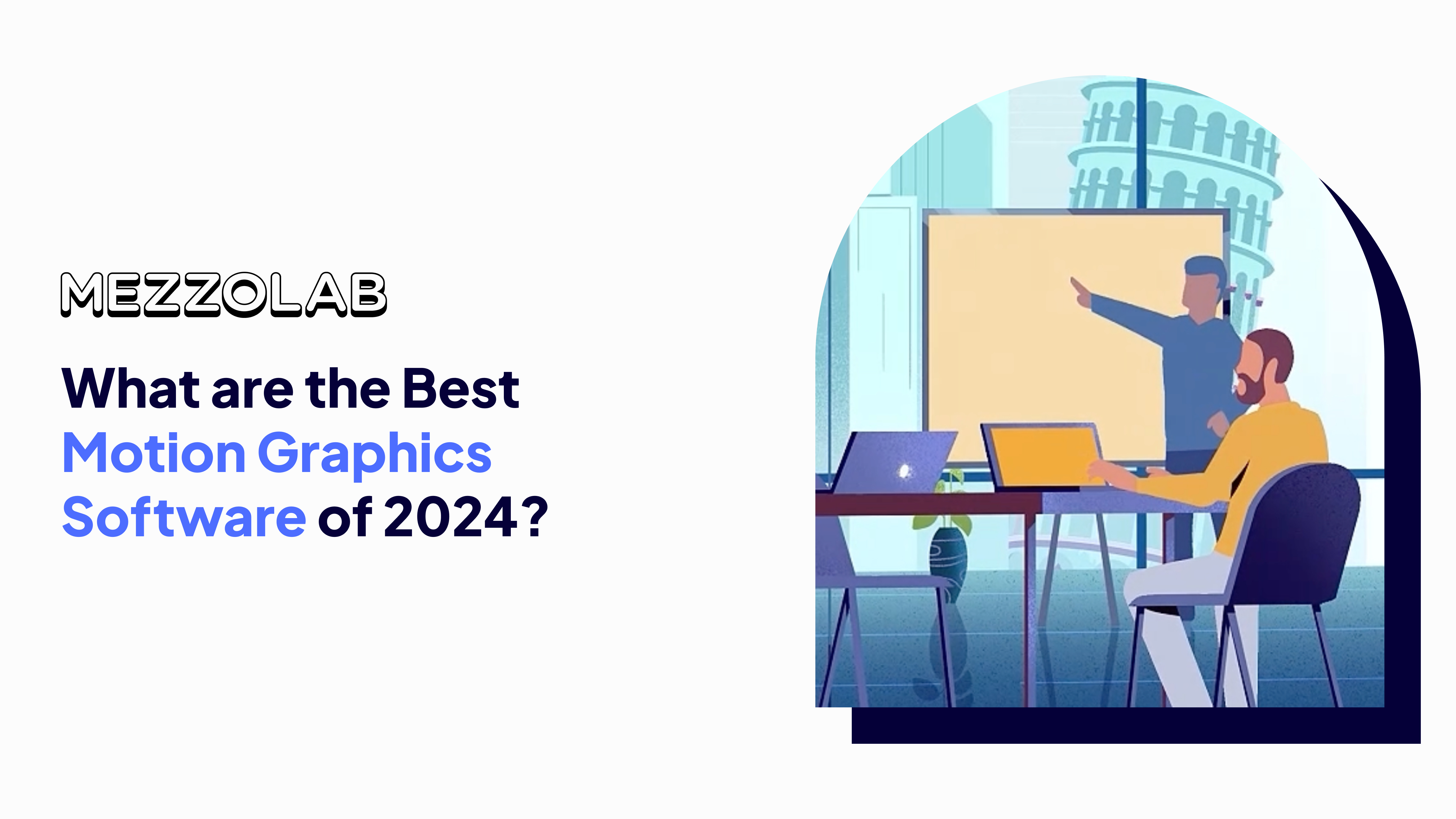 MEZZOLAB

What are the Best Motion Graphics Software of 2024?